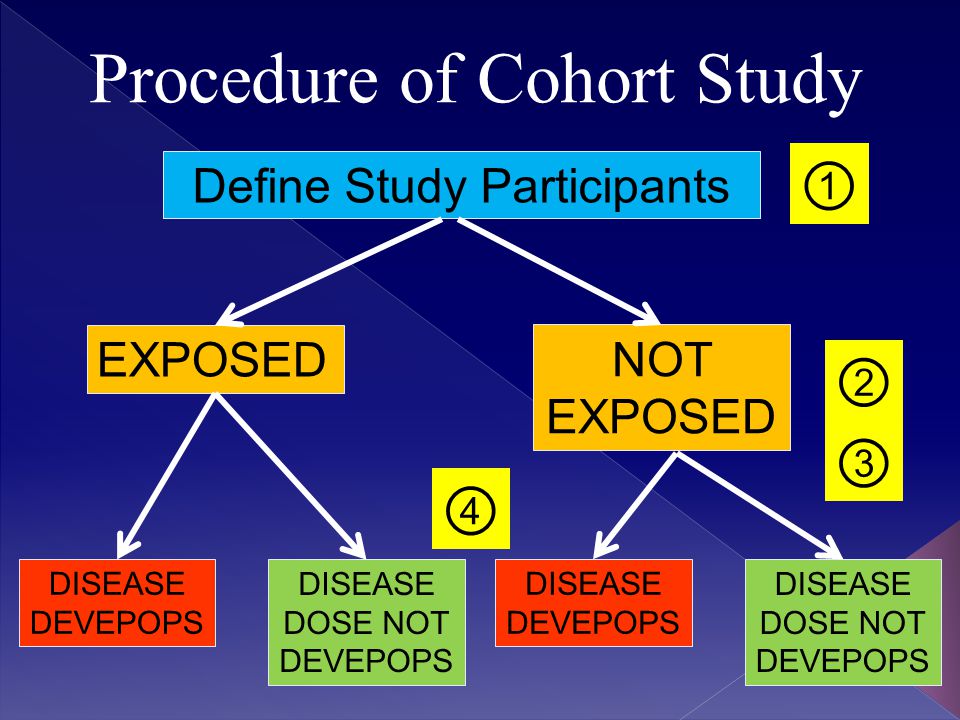 Procedure of Cohort Study

Define Study Participants

①

EXPOSED

NOT EXPOSED

②

③

④

DISEASE DEVEPOPS

DISEASE DOSE NOT DEVEPOPS

DISEASE DEVEPOPS

DISEASE DOSE NOT DEVEPOPS